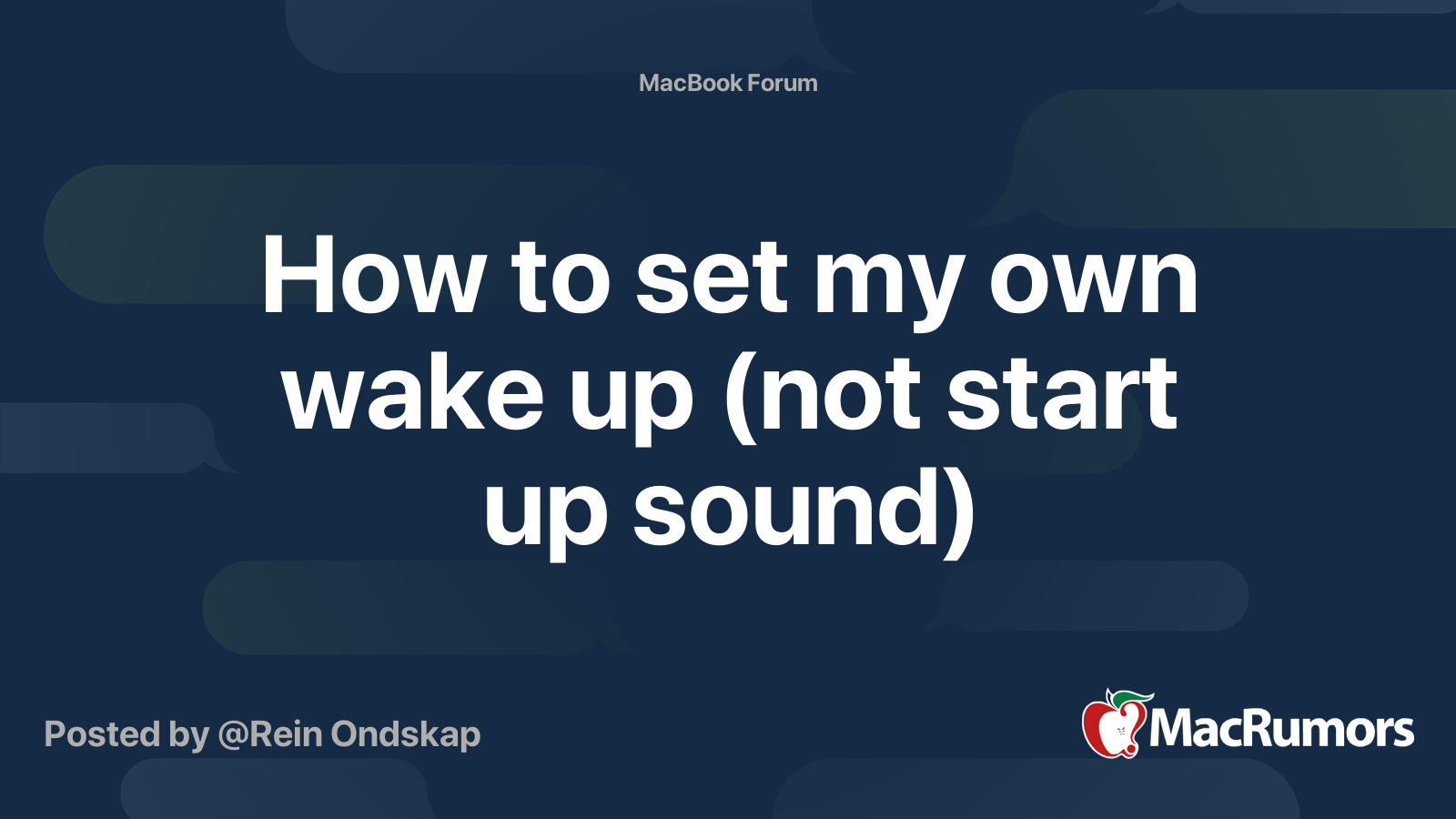 MacBook Forum

How to set my own wake up (not start up sound)

Posted by @Rein Ondskap

MacRumors